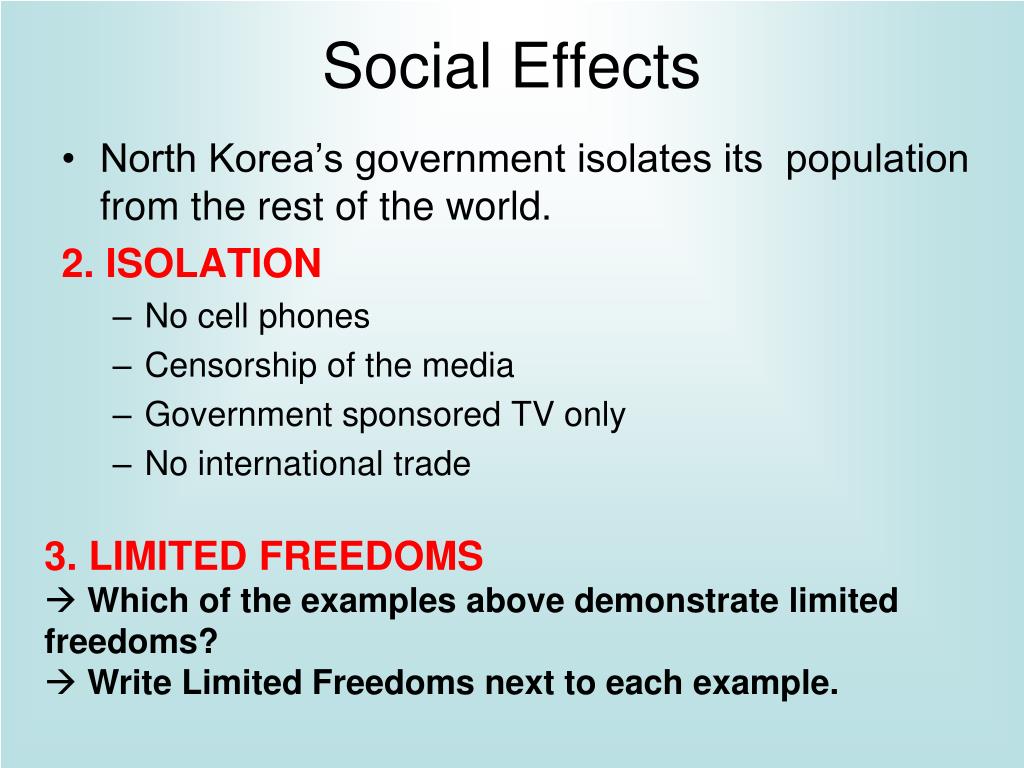 Social Effects

• North Korea’s government isolates its population from the rest of the world.

2. ISOLATION

– No cell phones
– Censorship of the media
– Government sponsored TV only
– No international trade

3. LIMITED FREEDOMS
→ Which of the examples above demonstrate limited freedoms?
→ Write Limited Freedoms next to each example.